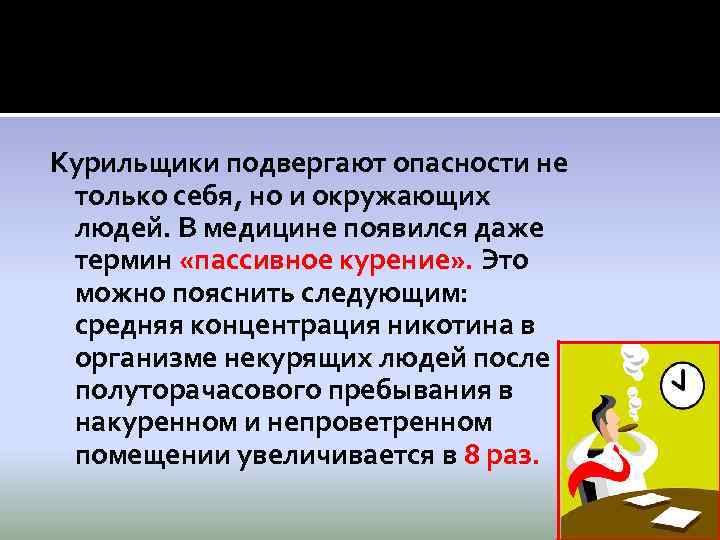 Курильщики подвергают опасности не только себя, но и окружающих людей. В медицине появился даже термин «пассивное курение». Это можно пояснить следующим: средняя концентрация никотина в организме некурящих людей после полуторачасового пребывания в накуренном и непроветренном помещении увеличивается в 8 раз.